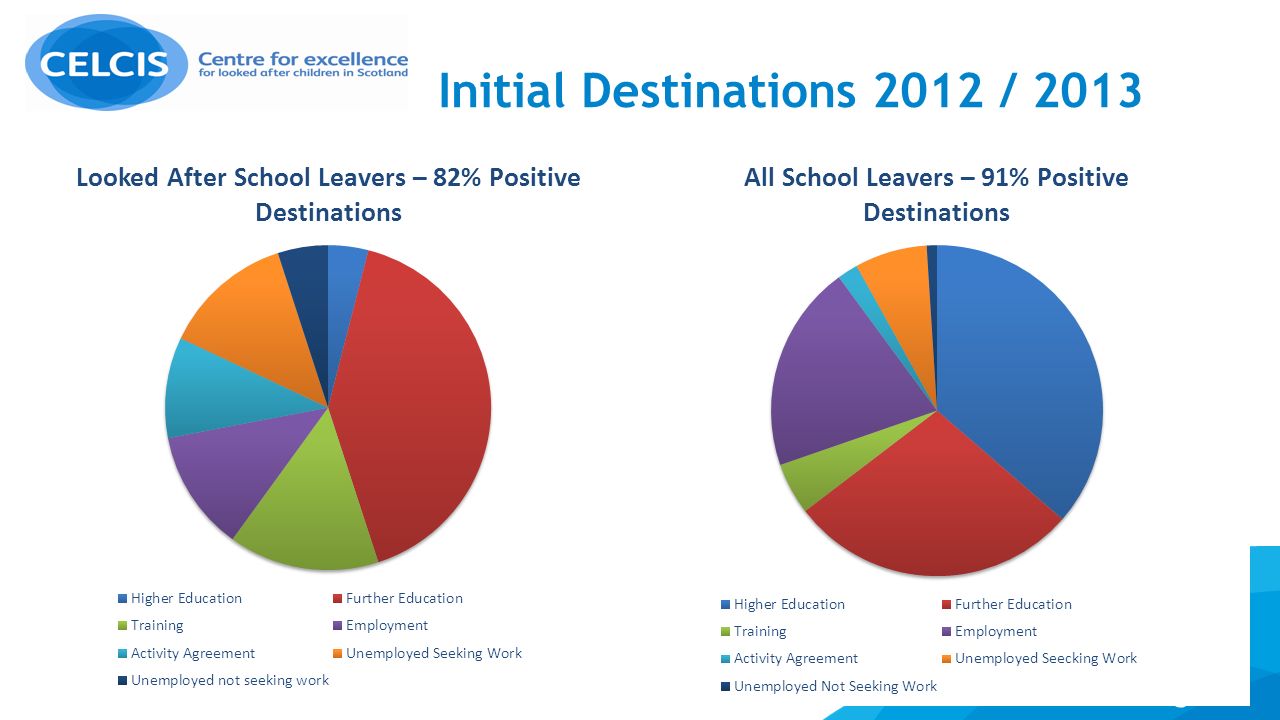 CELCIS Centre for excellence for looked after children in Scotland

Initial Destinations 2012 / 2013

Looked After School Leavers – 82% Positive Destinations

Higher Education
Further Education
Training
Employment
Activity Agreement
Unemployed Seeking Work
Unemployed not seeking work

All School Leavers – 91% Positive Destinations

Higher Education
Further Education
Training
Employment
Activity Agreement
Unemployed Seecking Work
Unemployed Not Seeking Work